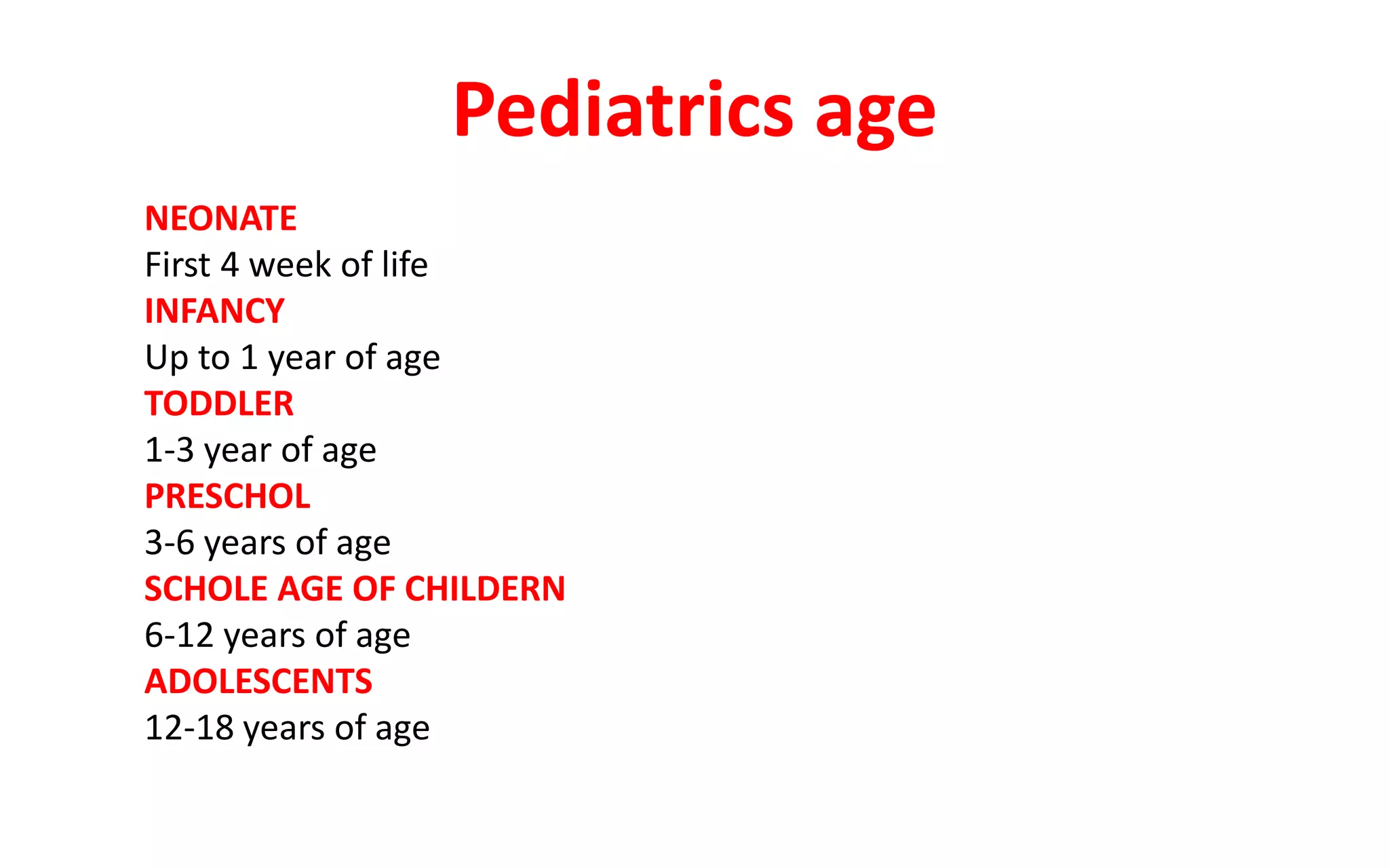 Pediatrics age

NEONATE
First 4 week of life
INFANCY
Up to 1 year of age
TODDLER
1-3 year of age
PRESCHOL
3-6 years of age
SCHOLE AGE OF CHILDERN
6-12 years of age
ADOLESCENTS
12-18 years of age